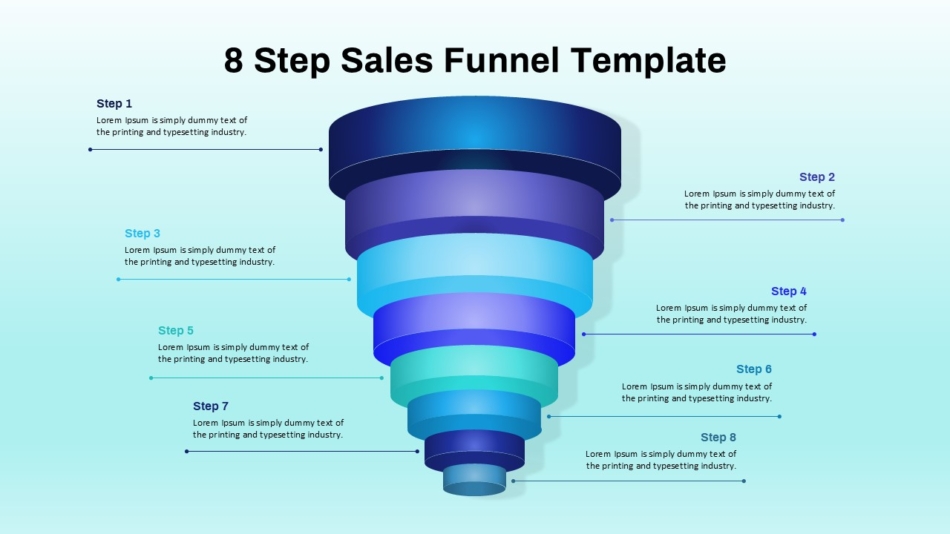 8 Step Sales Funnel Template

Step 1
Lorem Ipsum is simply dummy text of the printing and typesetting industry.

Step 2
Lorem Ipsum is simply dummy text of the printing and typesetting industry.

Step 3
Lorem Ipsum is simply dummy text of the printing and typesetting industry.

Step 4
Lorem Ipsum is simply dummy text of the printing and typesetting industry.

Step 5
Lorem Ipsum is simply dummy text of the printing and typesetting industry.

Step 6
Lorem Ipsum is simply dummy text of the printing and typesetting industry.

Step 7
Lorem Ipsum is simply dummy text of the printing and typesetting industry.

Step 8
Lorem Ipsum is simply dummy text of the printing and typesetting industry.